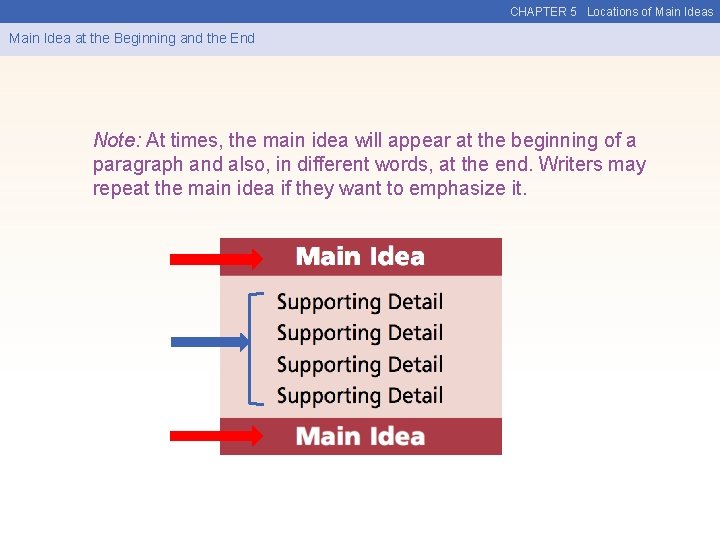 CHAPTER 5 Locations of Main Ideas

Main Idea at the Beginning and the End

Note: At times, the main idea will appear at the beginning of a paragraph and also, in different words, at the end. Writers may repeat the main idea if they want to emphasize it.

Main Idea

Supporting Detail
Supporting Detail
Supporting Detail
Supporting Detail

Main Idea